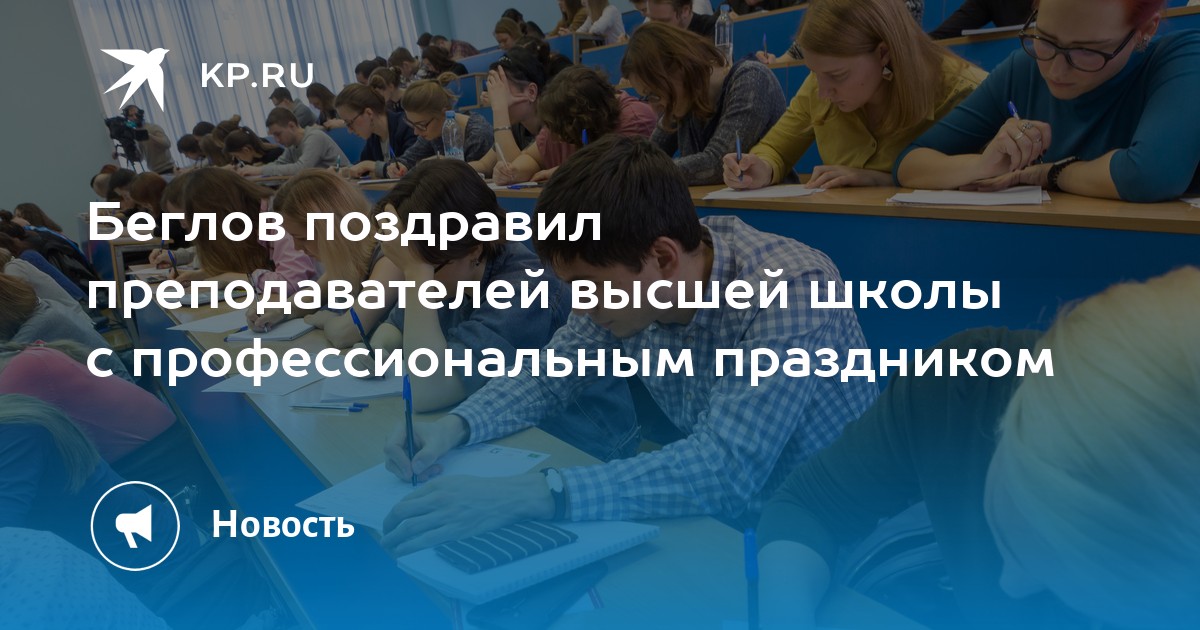 KP.RU

Беглов поздравил преподавателей высшей школы с профессиональным праздником

Новость